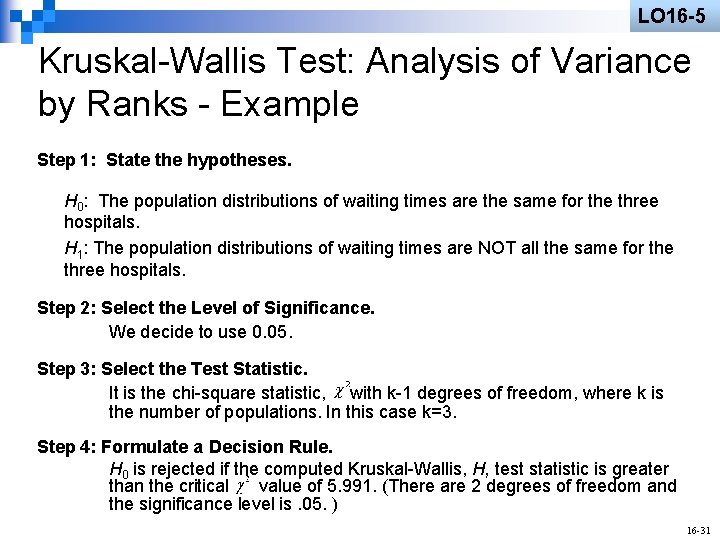 LO16-5

Kruskal-Wallis Test: Analysis of Variance by Ranks - Example

Step 1: State the hypotheses.

$H_0$: The population distributions of waiting times are the same for the three hospitals.

$H_1$: The population distributions of waiting times are NOT all the same for the three hospitals.

Step 2: Select the Level of Significance.

We decide to use 0.05.

Step 3: Select the Test Statistic.

It is the chi-square statistic, $\chi^2$ with k-1 degrees of freedom, where k is the number of populations. In this case k=3.

Step 4: Formulate a Decision Rule.

$H_0$ is rejected if the computed Kruskal-Wallis, $H$, test statistic is greater than the critical $\chi^2$ value of 5.991. (There are 2 degrees of freedom and the significance level is .05. )

16-31